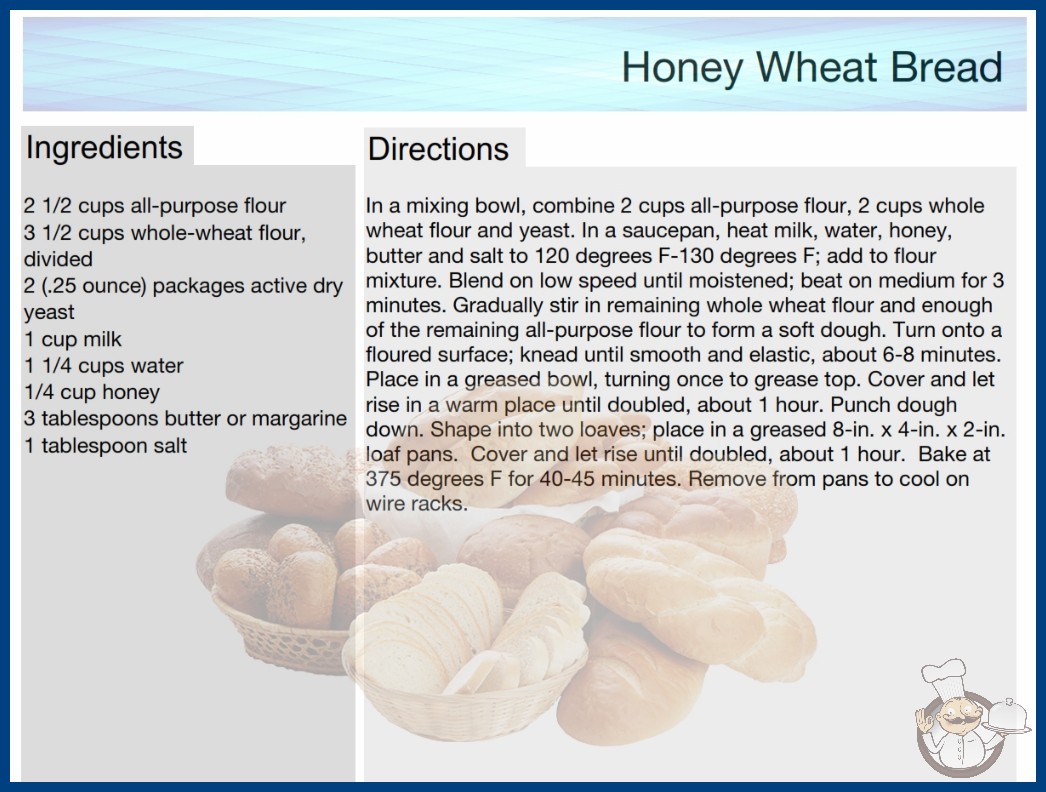 Honey Wheat Bread

Ingredients

2 1/2 cups all-purpose flour
3 1/2 cups whole-wheat flour, divided
2 (.25 ounce) packages active dry yeast
1 cup milk
1 1/4 cups water
1/4 cup honey
3 tablespoons butter or margarine
1 tablespoon salt

Directions

In a mixing bowl, combine 2 cups all-purpose flour, 2 cups whole wheat flour and yeast. In a saucepan, heat milk, water, honey, butter and salt to 120 degrees F-130 degrees F; add to flour mixture. Blend on low speed until moistened; beat on medium for 3 minutes. Gradually stir in remaining whole wheat flour and enough of the remaining all-purpose flour to form a soft dough. Turn onto a floured surface; knead until smooth and elastic, about 6-8 minutes. Place in a greased bowl, turning once to grease top. Cover and let rise in a warm place until doubled, about 1 hour. Punch dough down. Shape into two loaves; place in a greased 8-in. x 4-in. x 2-in. loaf pans. Cover and let rise until doubled, about 1 hour. Bake at 375 degrees F for 40-45 minutes. Remove from pans to cool on wire racks.